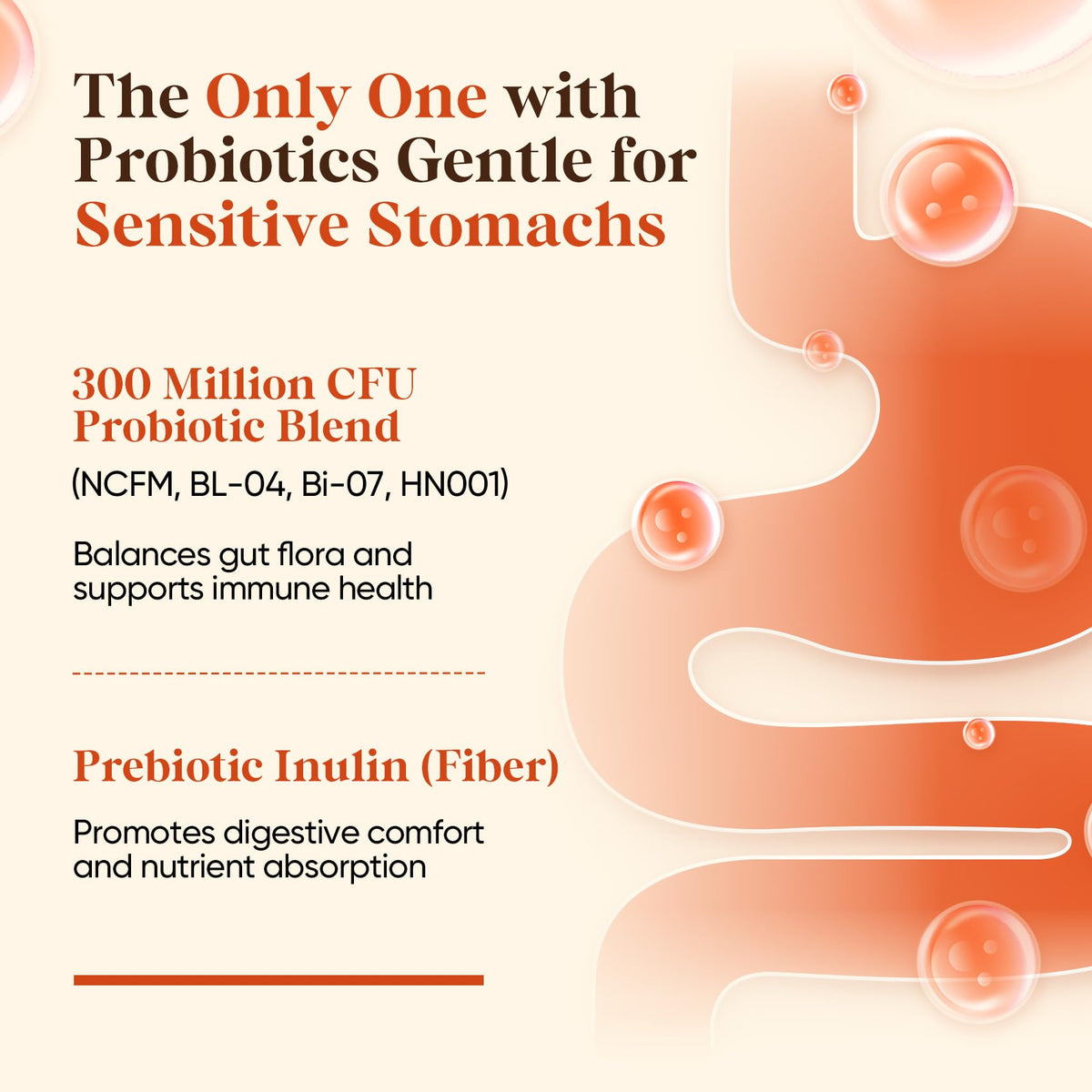 The Only One with Probiotics Gentle for Sensitive Stomachs

300 Million CFU Probiotic Blend

(NCFM, BL-04, Bi-07, HN001)

Balances gut flora and supports immune health

Prebiotic Inulin (Fiber)

Promotes digestive comfort and nutrient absorption